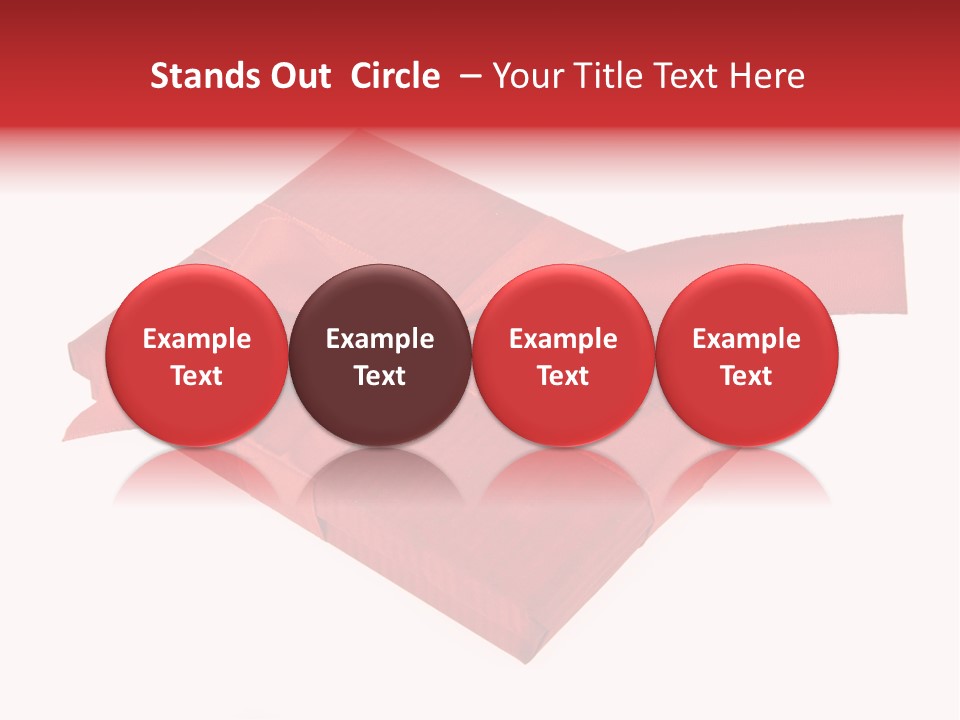 Stands Out Circle – Your Title Text Here

Example Text

Example Text

Example Text

Example Text